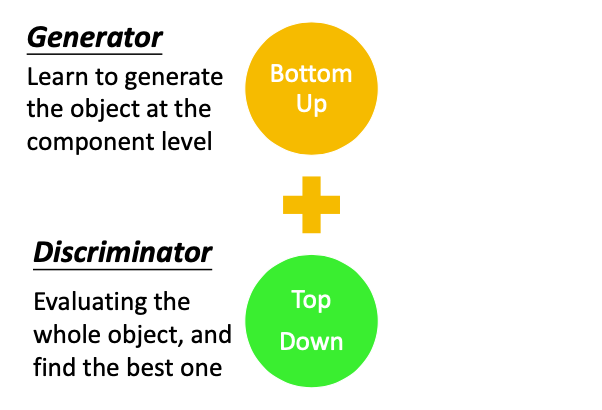 Generator

Learn to generate the object at the component level

Bottom Up

Discriminator

Evaluating the whole object, and find the best one

Top Down